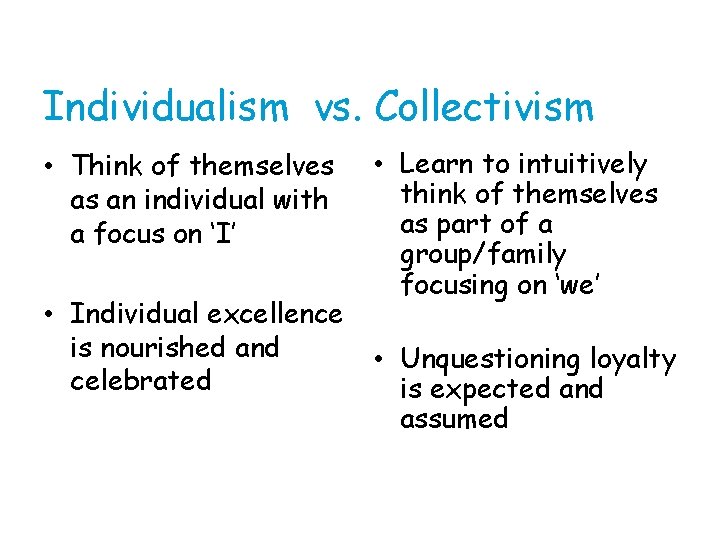 Individualism vs. Collectivism

• Think of themselves as an individual with a focus on ‘I’

• Individual excellence is nourished and celebrated

• Learn to intuitively think of themselves as part of a group/family focusing on ‘we’

• Unquestioning loyalty is expected and assumed